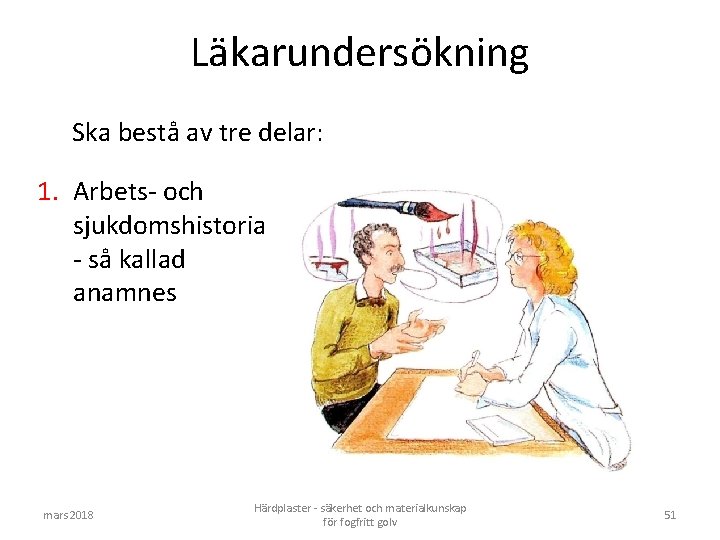 Läkarundersökning

Ska bestå av tre delar:

1. Arbets- och sjukdomshistoria - så kallad anamnes

mars 2018

Härdplaster - säkerhet och materialkunskap för fogfritt golv

51